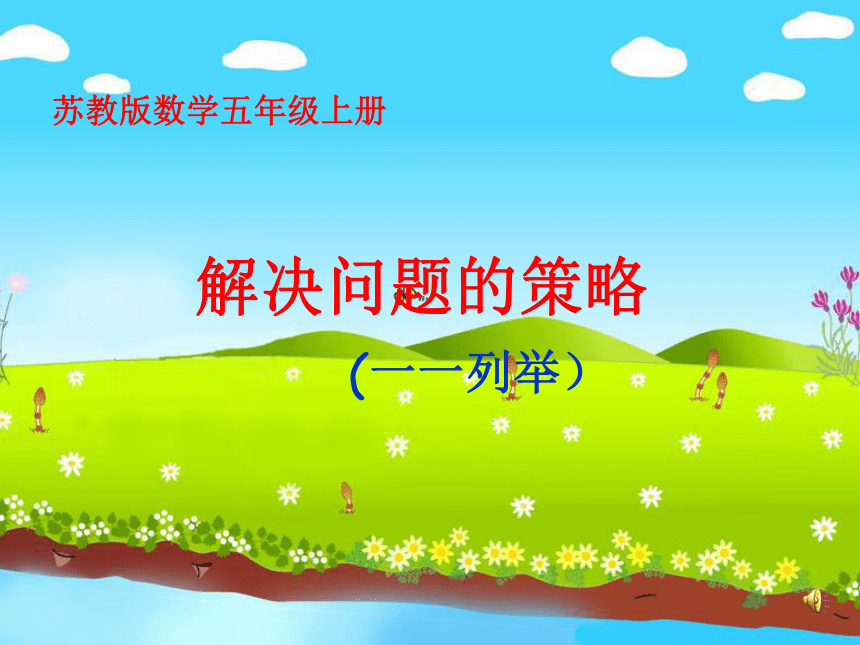 苏教版数学五年级上册

解决问题的策略

（一一列举）